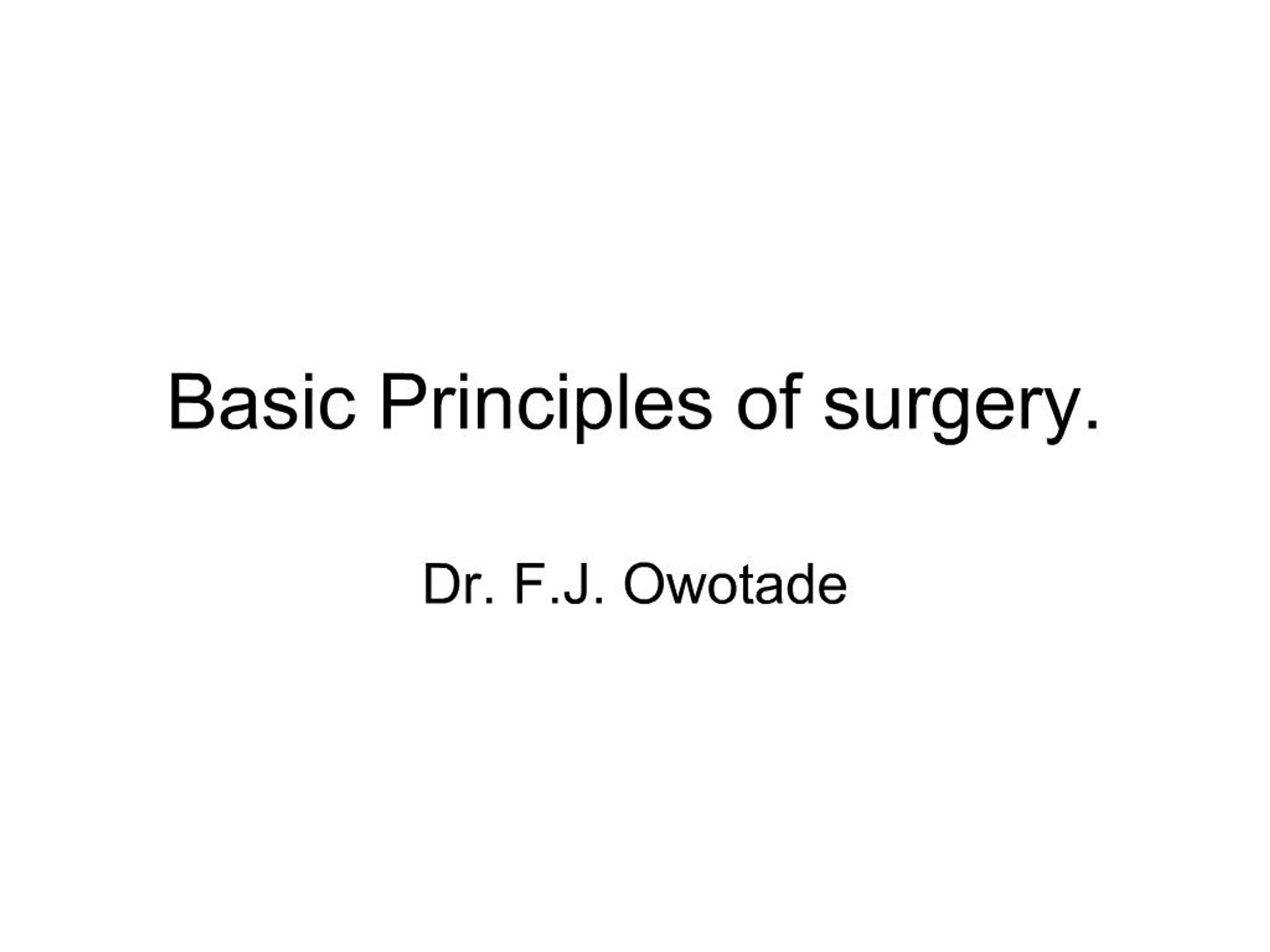 Basic Principles of surgery.

Dr. F.J. Owotade